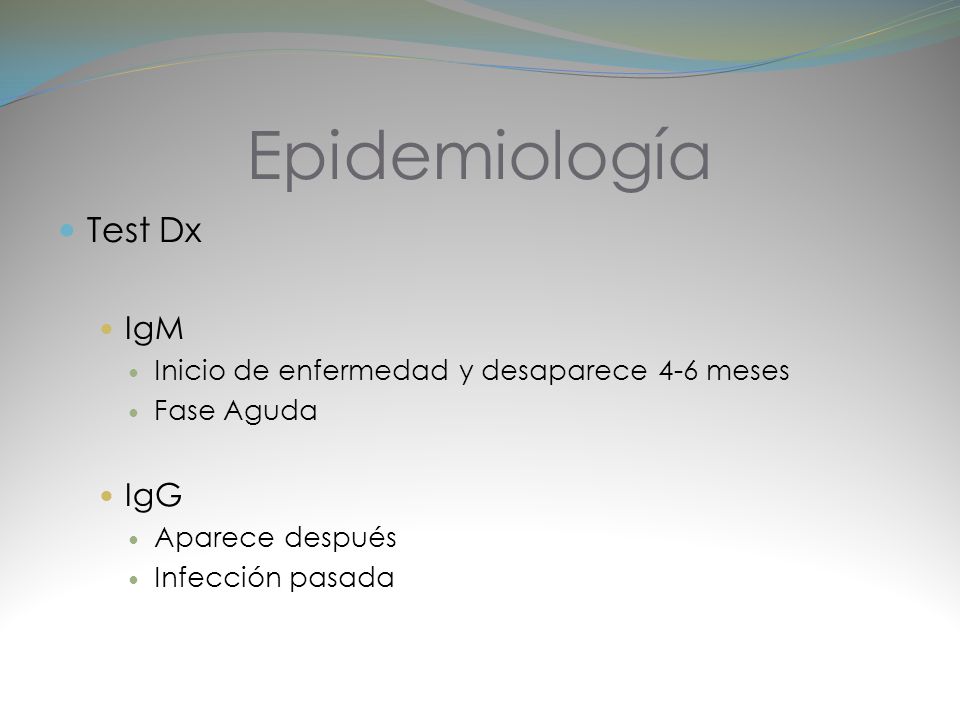 Epidemiología

Test Dx

IgM

Inicio de enfermedad y desaparece 4-6 meses

Fase Aguda

IgG

Aparece después

Infección pasada